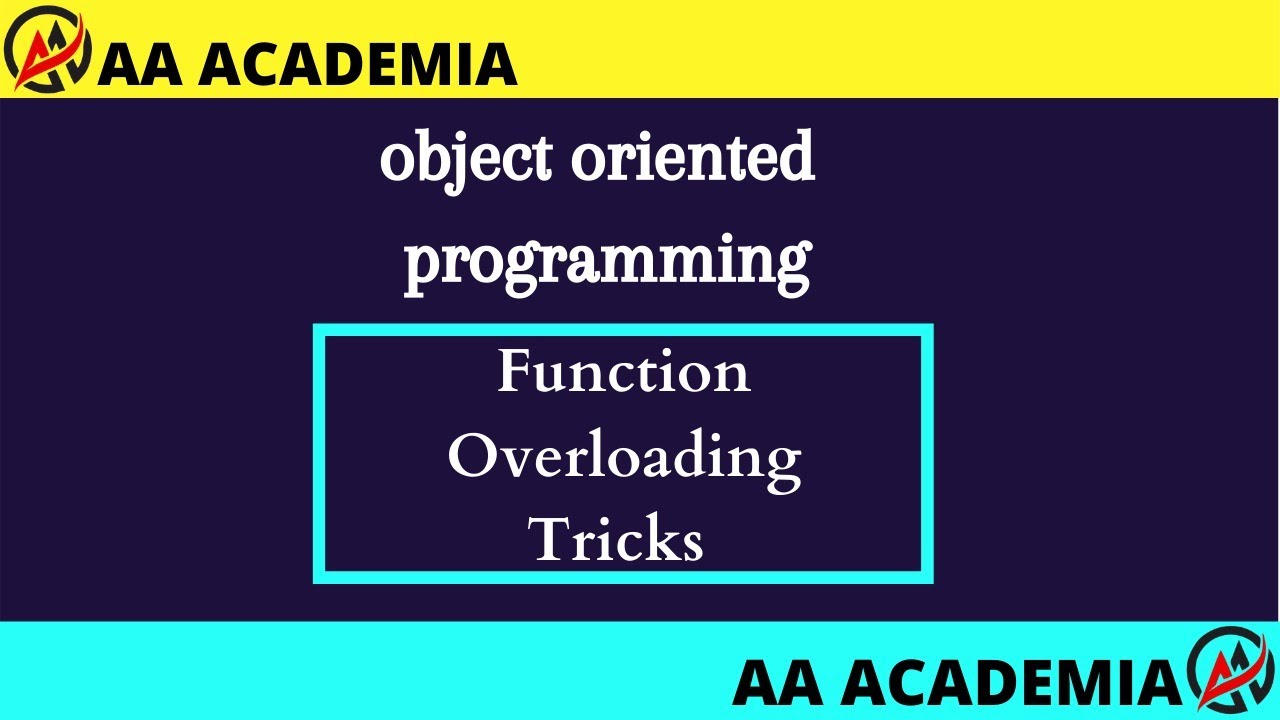 AA ACADEMIA

object oriented programming

Function Overloading Tricks

AA ACADEMIA